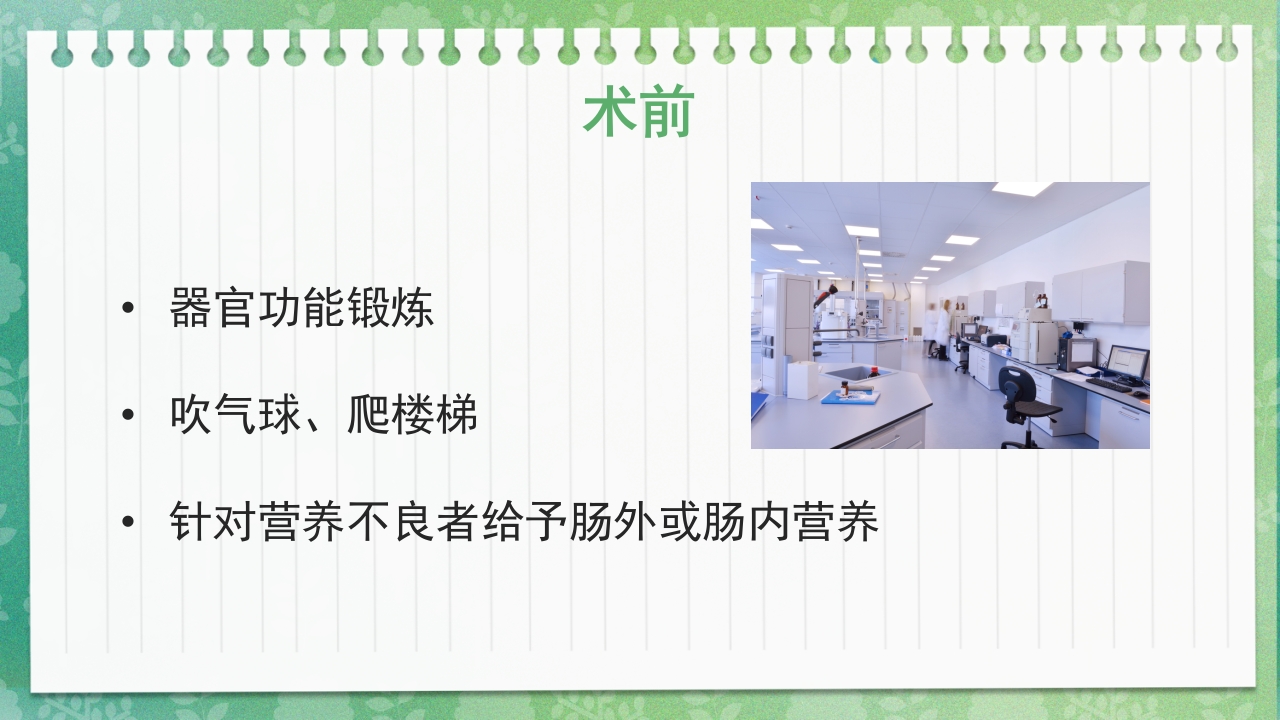 术前

• 器官功能锻炼

• 吹气球、爬楼梯

• 针对营养不良者给予肠外或肠内营养